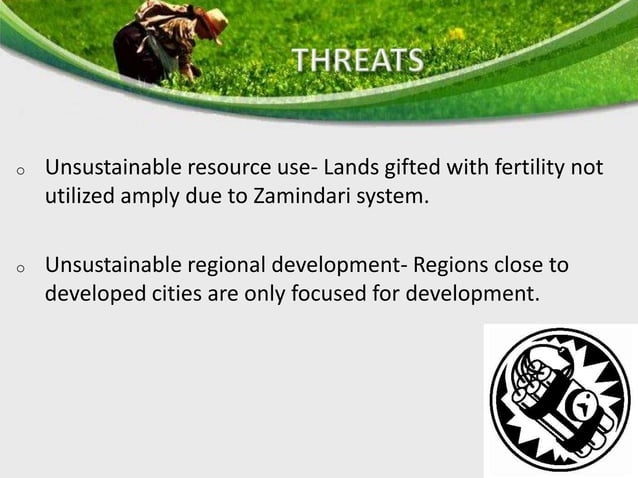 THREATS

o Unsustainable resource use- Lands gifted with fertility not utilized amply due to Zamindari system.

o Unsustainable regional development- Regions close to developed cities are only focused for development.